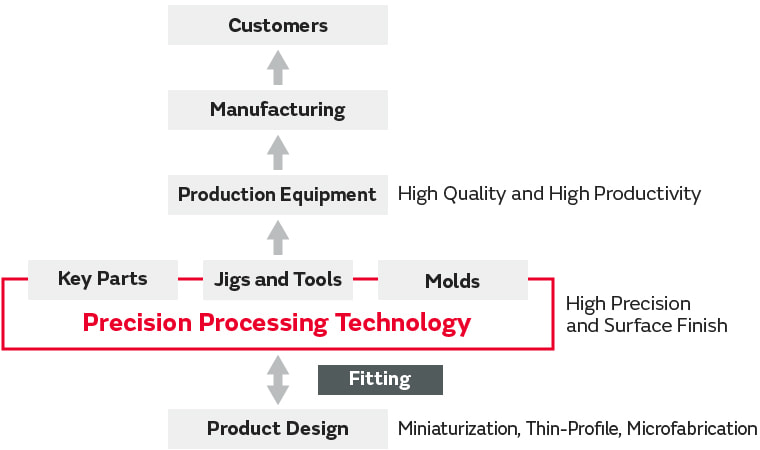 Customers

Manufacturing

Production Equipment

High Quality and High Productivity

Key Parts

Jigs and Tools

Molds

Precision Processing Technology

High Precision and Surface Finish

Fitting

Product Design

Miniaturization, Thin-Profile, Microfabrication